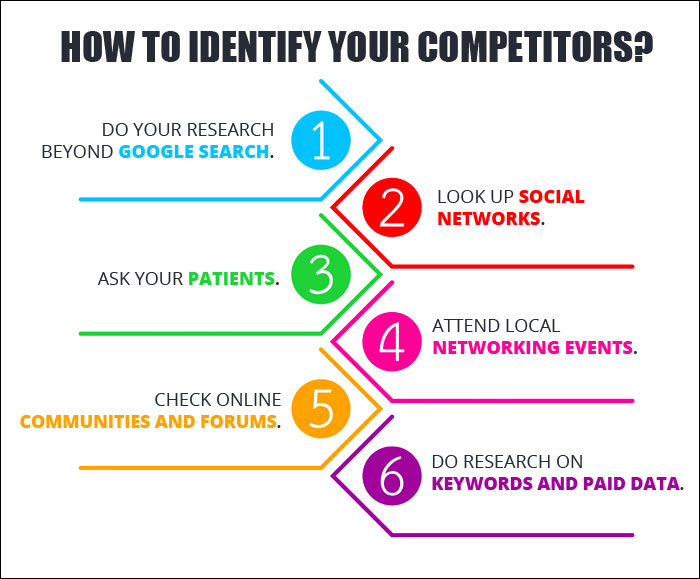 HOW TO IDENTIFY YOUR COMPETITORS?

1
DO YOUR RESEARCH BEYOND GOOGLE SEARCH.

2
LOOK UP SOCIAL NETWORKS.

3
ASK YOUR PATIENTS.

4
ATTEND LOCAL NETWORKING EVENTS.

5
CHECK ONLINE COMMUNITIES AND FORUMS.

6
DO RESEARCH ON KEYWORDS AND PAID DATA.